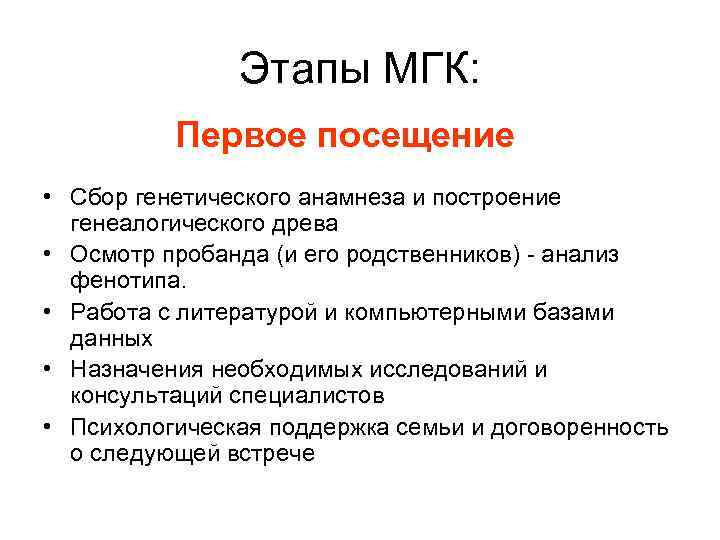 Этапы МГК:

Первое посещение

• Сбор генетического анамнеза и построение генеалогического древа
• Осмотр пробанда (и его родственников) - анализ фенотипа.
• Работа с литературой и компьютерными базами данных
• Назначения необходимых исследований и консультаций специалистов
• Психологическая поддержка семьи и договоренность о следующей встрече